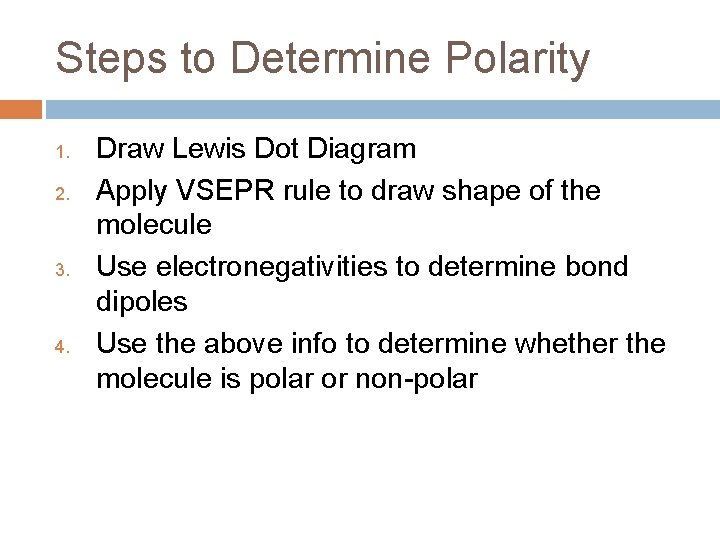 Steps to Determine Polarity

1. Draw Lewis Dot Diagram
2. Apply VSEPR rule to draw shape of the molecule
3. Use electronegativities to determine bond dipoles
4. Use the above info to determine whether the molecule is polar or non-polar